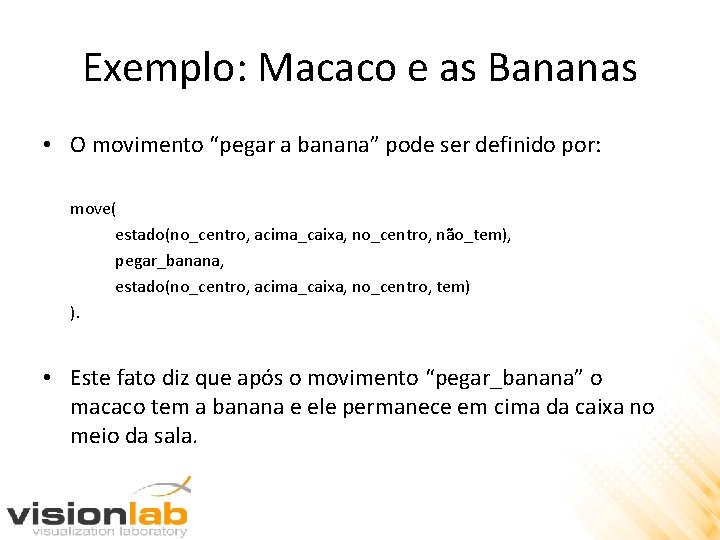 Exemplo: Macaco e as Bananas

• O movimento “pegar a banana” pode ser definido por:

move(
estado(no_centro, acima_caixa, no_centro, não_tem),
pegar_banana,
estado(no_centro, acima_caixa, no_centro, tem)
).

• Este fato diz que após o movimento “pegar_banana” o macaco tem a banana e ele permanece em cima da caixa no meio da sala.

visionlab
visualization laboratory